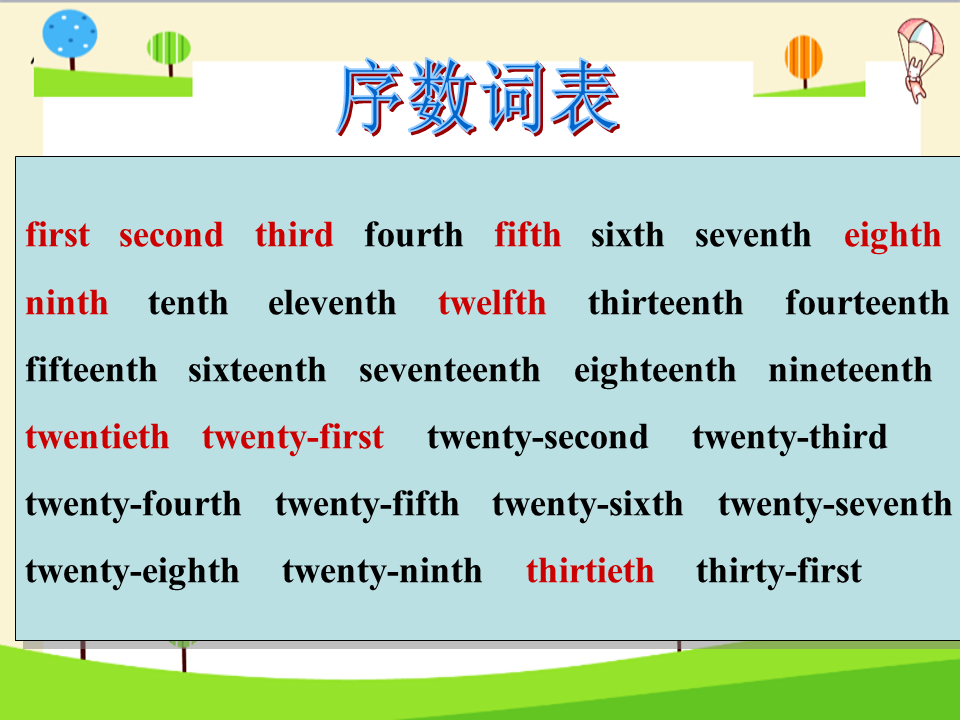 序数词表

first second third fourth fifth sixth seventh eighth
ninth tenth eleventh twelfth thirteenth fourteenth
fifteenth sixteenth seventeenth eighteenth nineteenth
twentieth twenty-first twenty-second twenty-third
twenty-fourth twenty-fifth twenty-sixth twenty-seventh
twenty-eighth twenty-ninth thirtieth thirty-first